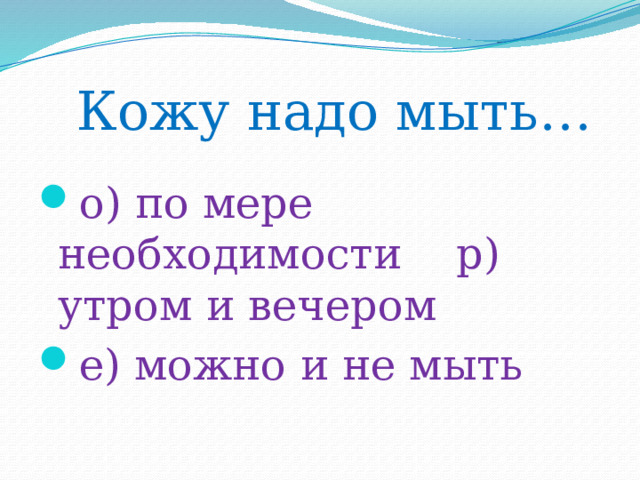 Кожу надо мыть…

о) по мере необходимости р) утром и вечером

е) можно и не мыть